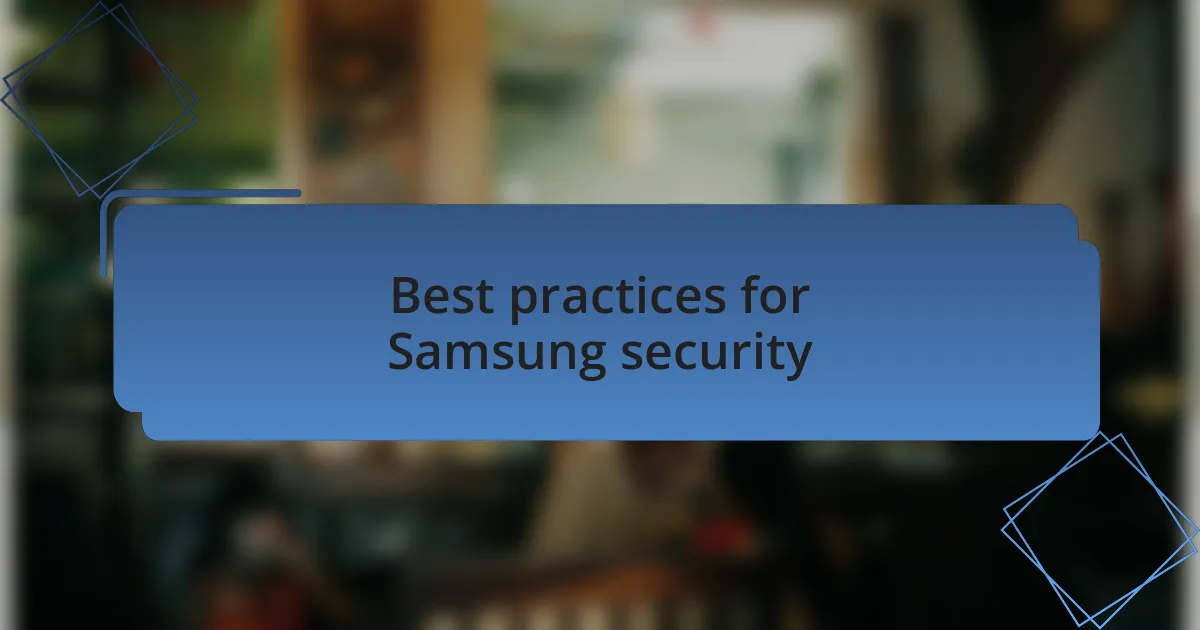 Best practices for Samsung security